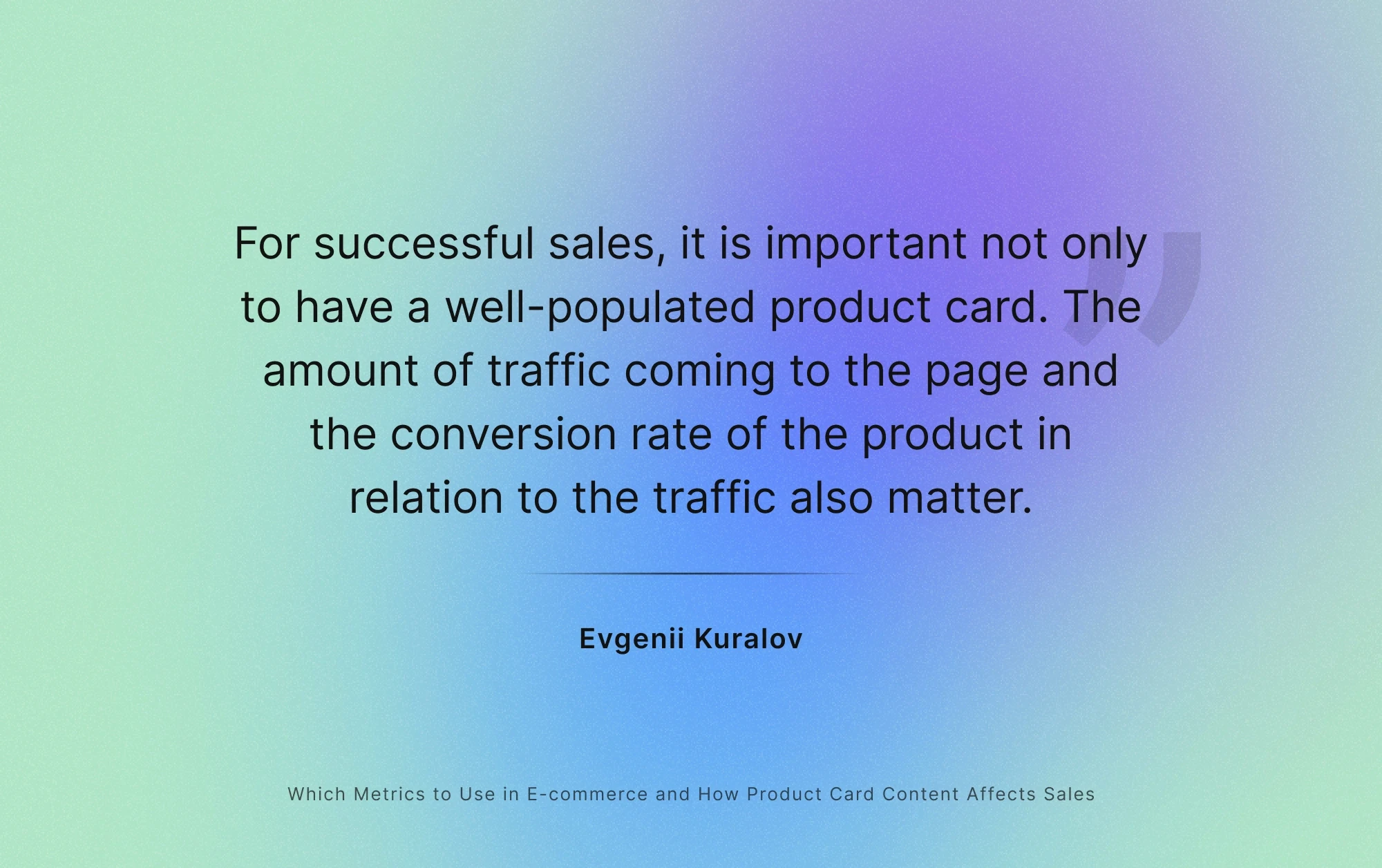 For successful sales, it is important not only to have a well-populated product card. The amount of traffic coming to the page and the conversion rate of the product in relation to the traffic also matter.

Evgenii Kuralov

Which Metrics to Use in E-commerce and How Product Card Content Affects Sales